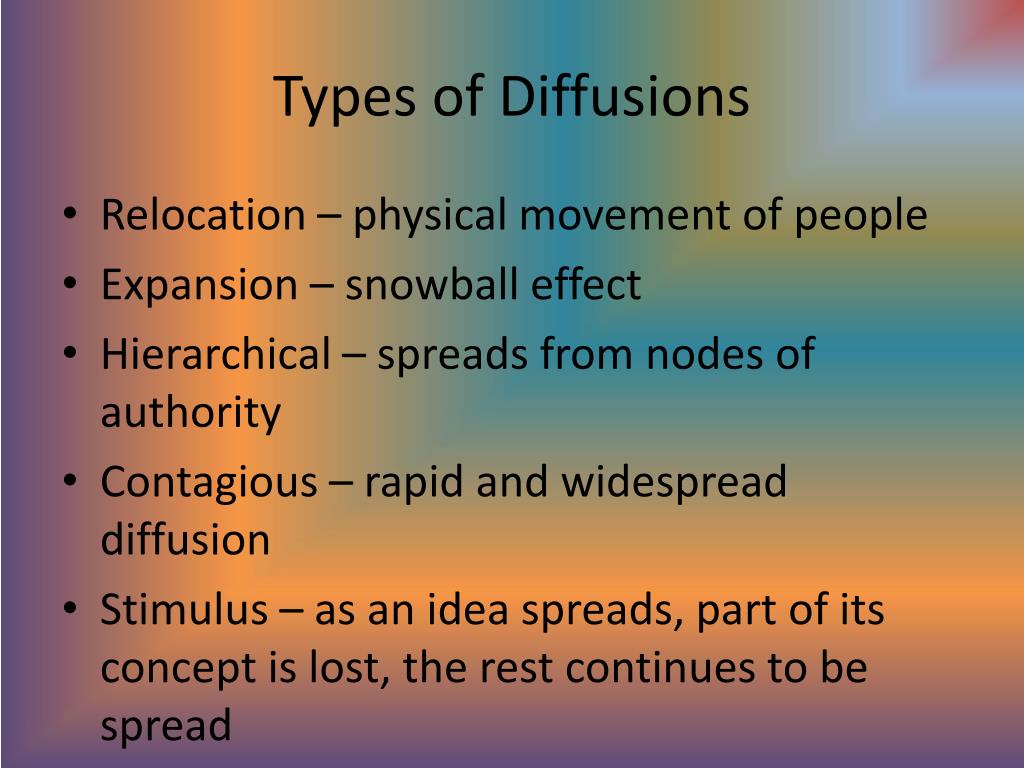 Types of Diffusions

• Relocation – physical movement of people
• Expansion – snowball effect
• Hierarchical – spreads from nodes of authority
• Contagious – rapid and widespread diffusion
• Stimulus – as an idea spreads, part of its concept is lost, the rest continues to be spread